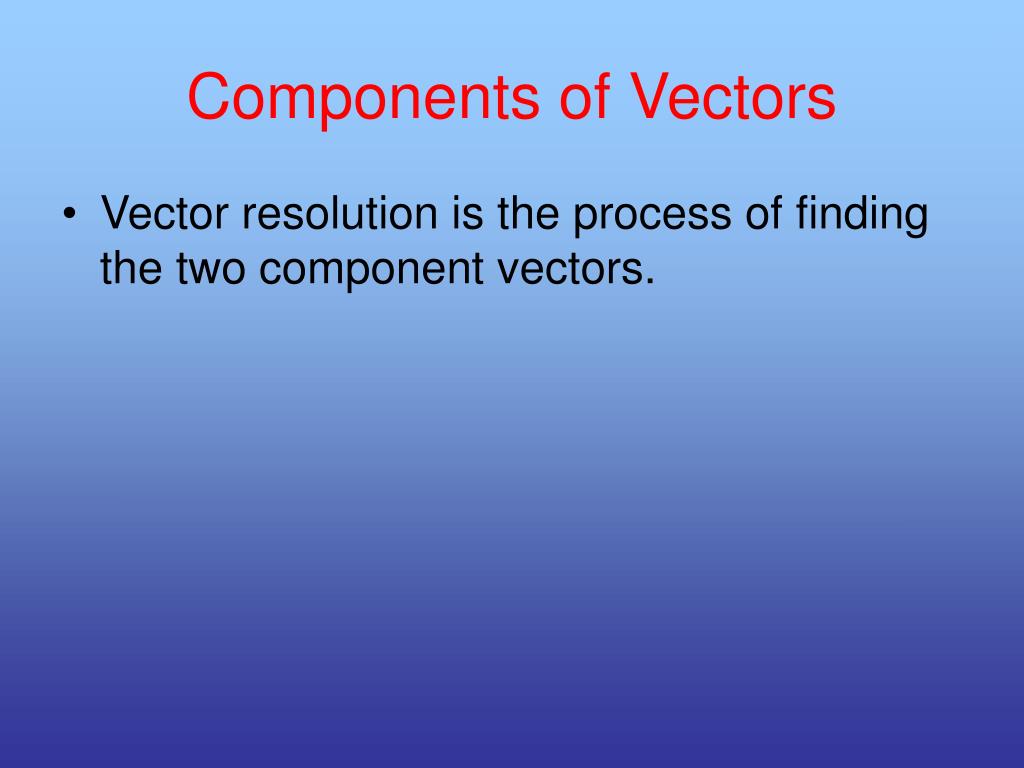 Components of Vectors

• Vector resolution is the process of finding the two component vectors.